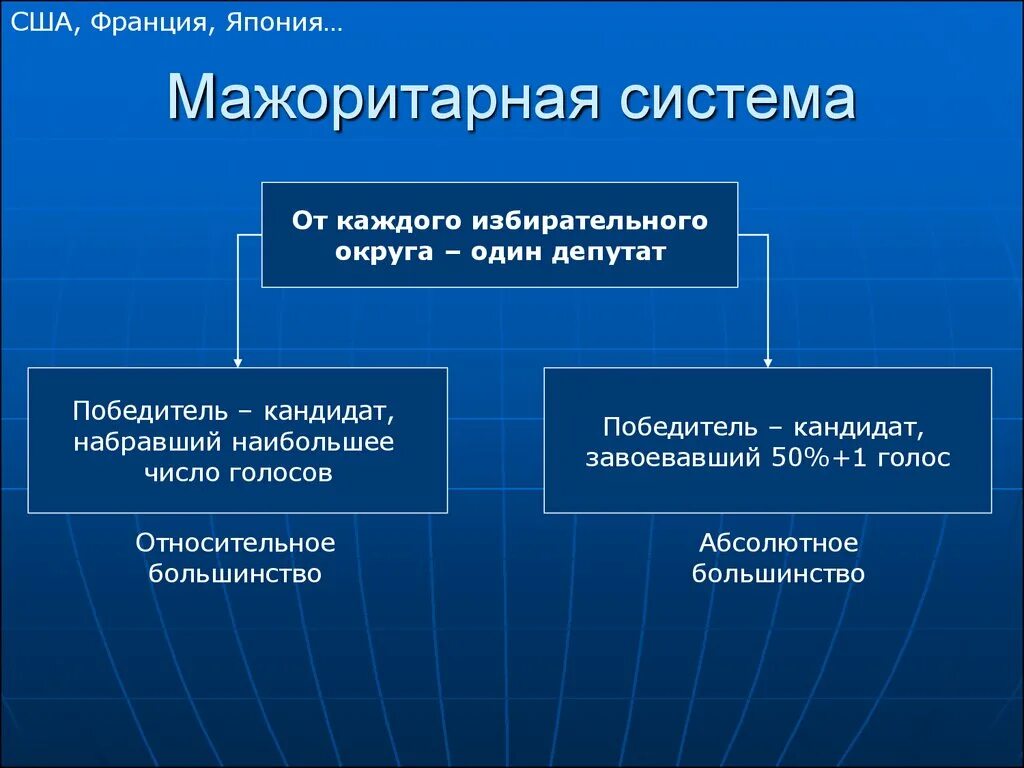 США, Франция, Япония…

Мажоритарная система

От каждого избирательного округа – один депутат

Победитель – кандидат, набравший наибольшее число голосов

Относительное большинство

Победитель – кандидат, завоевавший 50%+1 голос

Абсолютное большинство